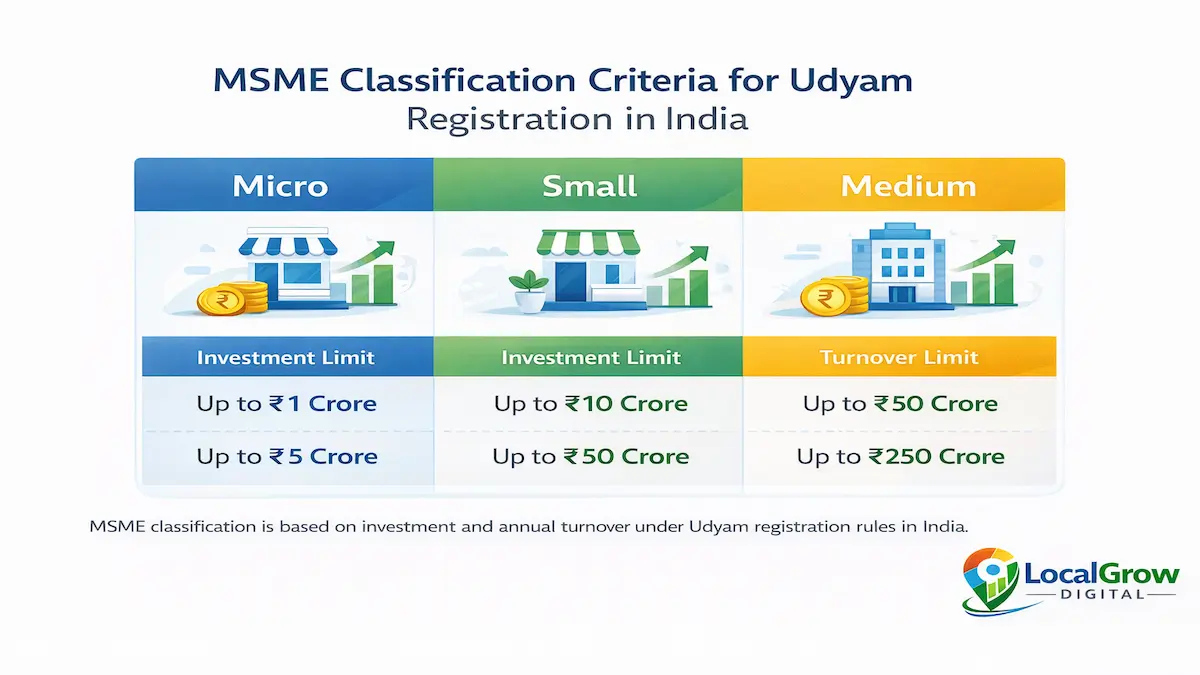 MSME Classification Criteria for Udyam Registration in India

| Micro | Small | Medium |
|---|---|---|
| Investment Limit | Investment Limit | Turnover Limit |
| Up to ₹1 Crore | Up to ₹10 Crore | Up to ₹50 Crore |
| Up to ₹5 Crore | Up to ₹50 Crore | Up to ₹250 Crore |

MSME classification is based on investment and annual turnover under Udyam registration rules in India.

LocalGrow DIGITAL